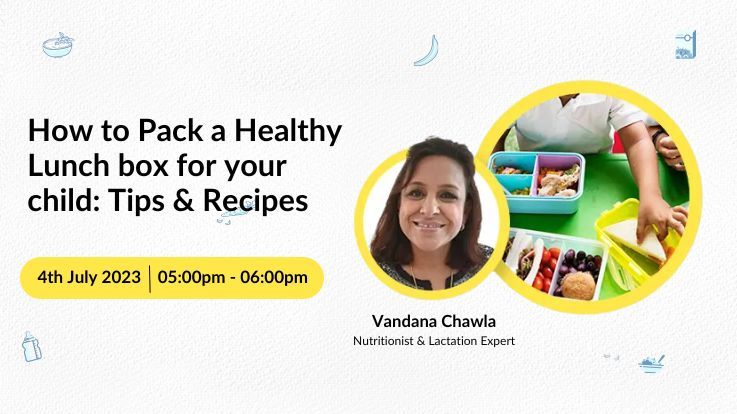 How to Pack a Healthy Lunch box for your child: Tips & Recipes

4th July 2023 | 05:00pm - 06:00pm

Vandana Chawla
Nutritionist & Lactation Expert